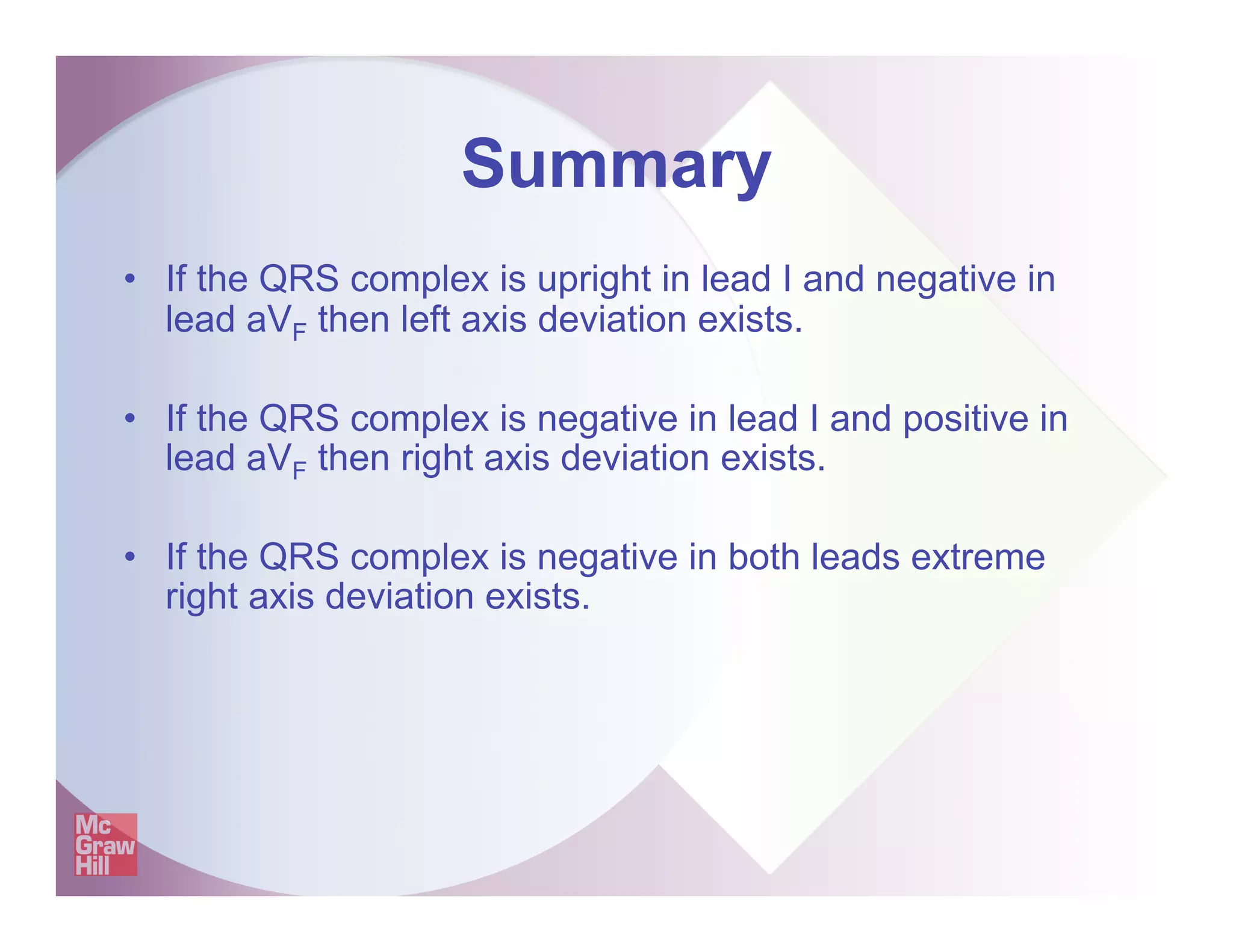 Summary

• If the QRS complex is upright in lead I and negative in lead $aV_F$ then left axis deviation exists.

• If the QRS complex is negative in lead I and positive in lead $aV_F$ then right axis deviation exists.

• If the QRS complex is negative in both leads extreme right axis deviation exists.

Mc Graw Hill